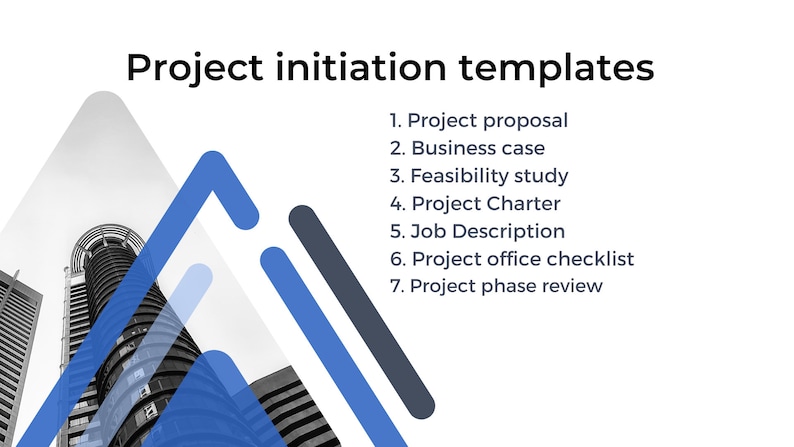 Project initiation templates

1. Project proposal
2. Business case
3. Feasibility study
4. Project Charter
5. Job Description
6. Project office checklist
7. Project phase review